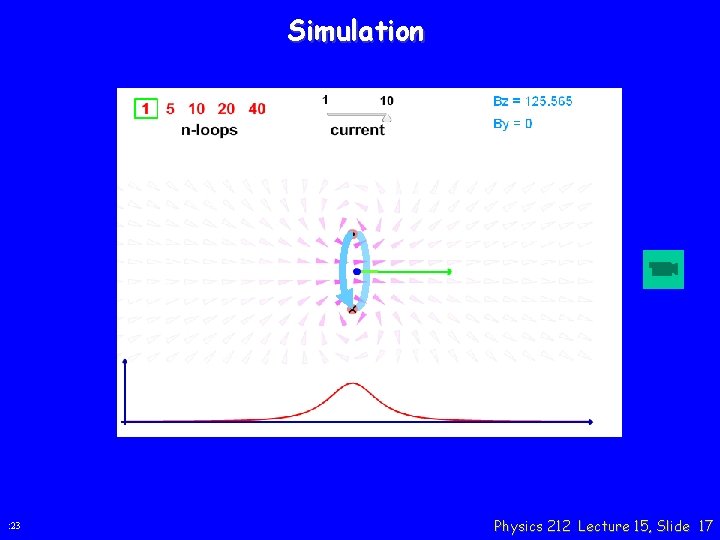 Simulation

1 5 10 20 40
n-loops

1 10
current

Bz = 125.565
By = 0

:23

Physics 212 Lecture 15, Slide 17